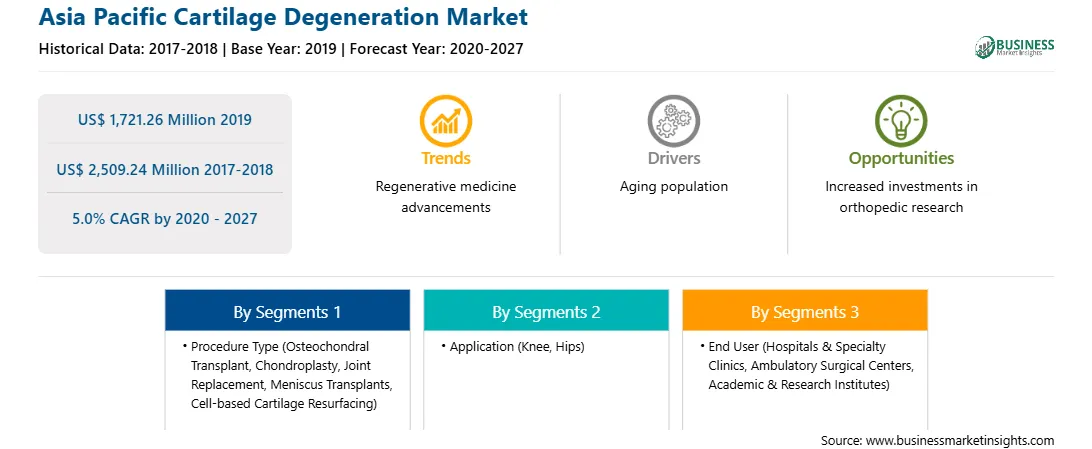 Asia Pacific Cartilage Degeneration Market

Historical Data: 2017-2018 | Base Year: 2019 | Forecast Year: 2020-2027

BUSINESS Market Insights

US$ 1,721.26 Million 2019

US$ 2,509.24 Million 2017-2018

5.0% CAGR by 2020 - 2027

Trends

Regenerative medicine advancements

Drivers

Aging population

Opportunities

Increased investments in orthopedic research

By Segments 1

• Procedure Type (Osteochondral Transplant, Chondroplasty, Joint Replacement, Meniscus Transplants, Cell-based Cartilage Resurfacing)

By Segments 2

• Application (Knee, Hips)

By Segments 3

• End User (Hospitals & Specialty Clinics, Ambulatory Surgical Centers, Academic & Research Institutes)

Source: www.businessmarketinsights.com